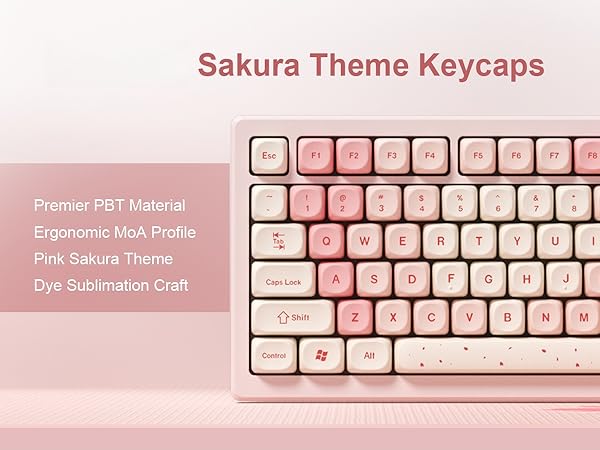 Sakura Theme Keycaps

Premier PBT Material
Ergonomic MoA Profile
Pink Sakura Theme
Dye Sublimation Craft

Esc F1 F2 F3 F4 F5 F6 F7 F8

~ ` ! 1 @ 2 # 3 $ 4 % 5 ^ 6 & 7 * 8

Tab Q W E R T Y U

Caps Lock A S D F G H J

Shift Z X C V B N M

Control Alt